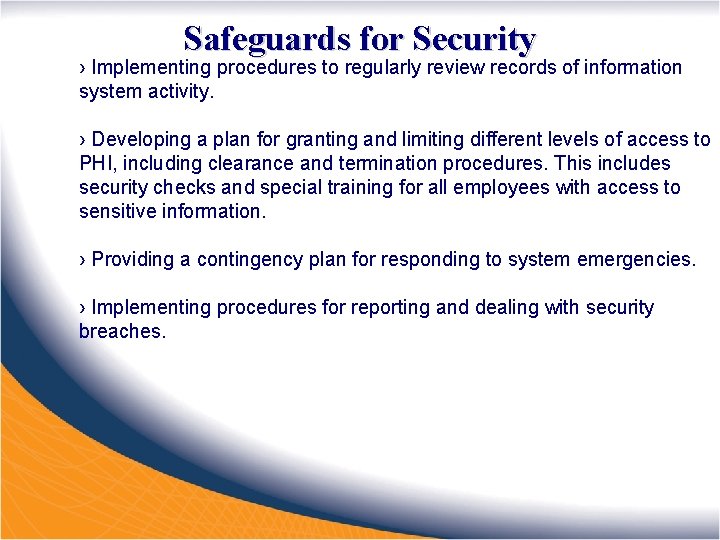 Safeguards for Security

› Implementing procedures to regularly review records of information system activity.

› Developing a plan for granting and limiting different levels of access to PHI, including clearance and termination procedures. This includes security checks and special training for all employees with access to sensitive information.

› Providing a contingency plan for responding to system emergencies.

› Implementing procedures for reporting and dealing with security breaches.